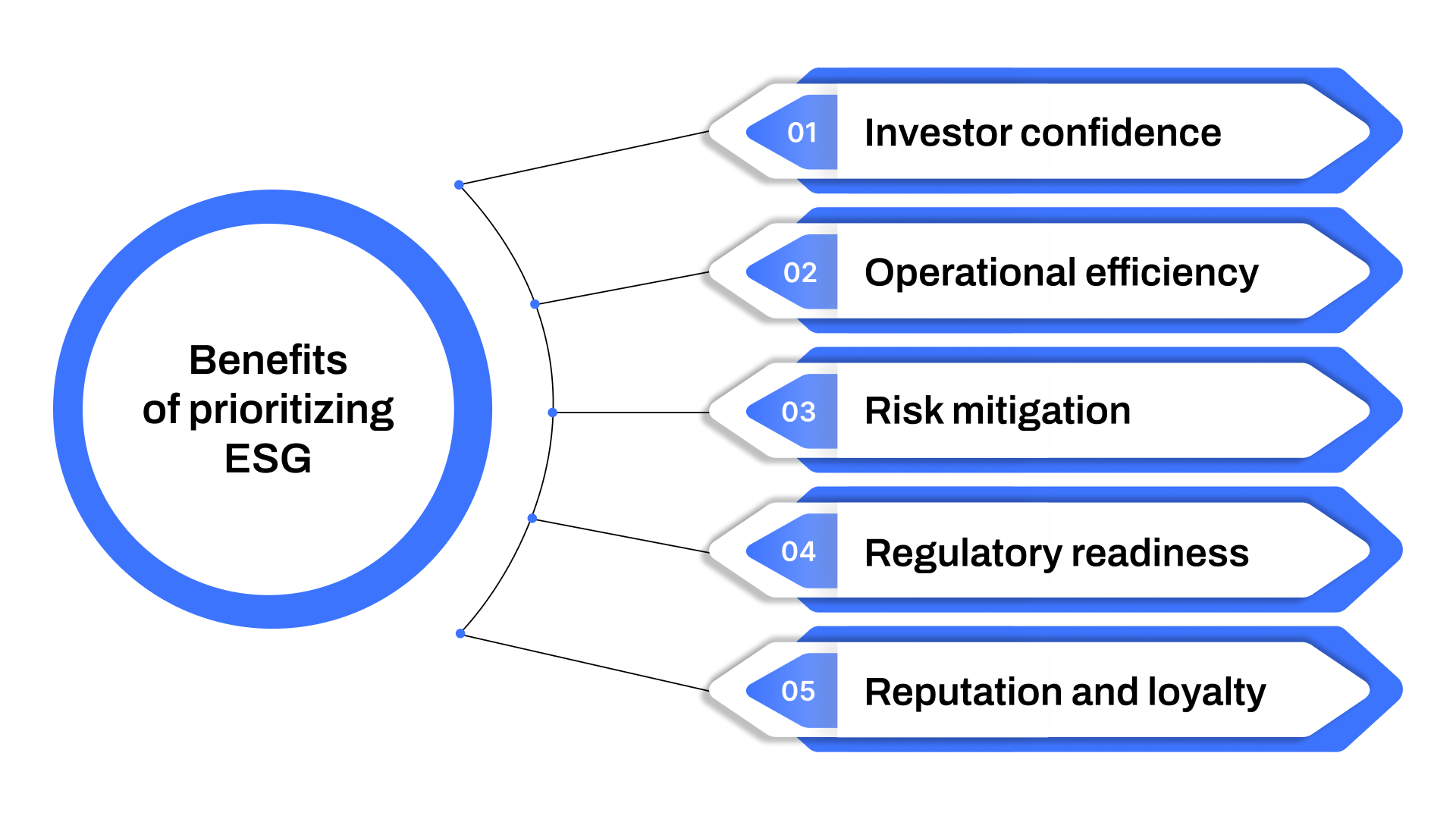 Benefits of prioritizing ESG

01 Investor confidence

02 Operational efficiency

03 Risk mitigation

04 Regulatory readiness

05 Reputation and loyalty